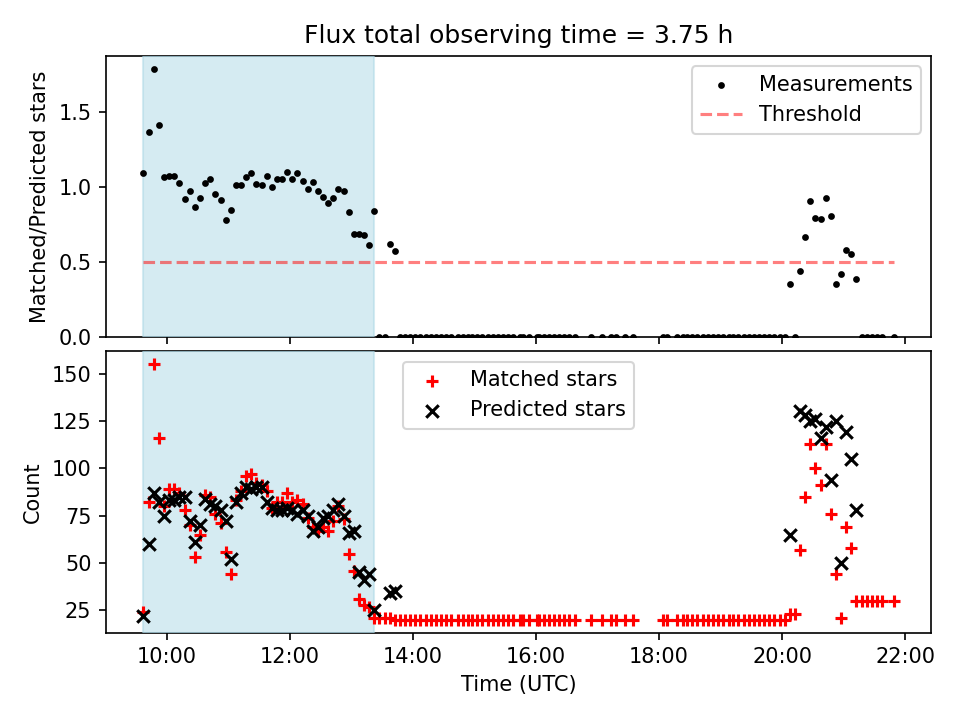 Flux total observing time = 3.75 h

Matched/Predicted stars

1.5
1.0
0.5
0.0

Measurements
Threshold

Count

150
125
100
75
50
25

Matched stars
Predicted stars

10:00
12:00
14:00
16:00
18:00
20:00
22:00

Time (UTC)